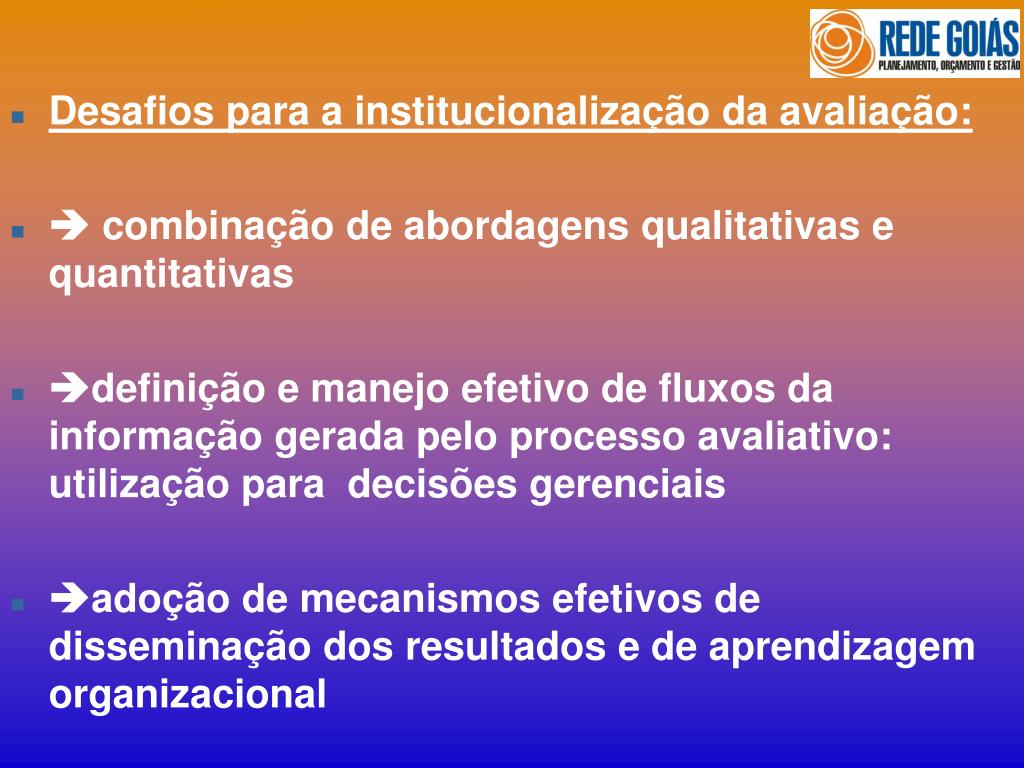 REDE GOIÁS
PLANEJAMENTO, ORÇAMENTO E GESTÃO

Desafios para a institucionalização da avaliação:

➔ combinação de abordagens qualitativas e quantitativas

➔definição e manejo efetivo de fluxos da informação gerada pelo processo avaliativo: utilização para decisões gerenciais

➔adoção de mecanismos efetivos de disseminação dos resultados e de aprendizagem organizacional